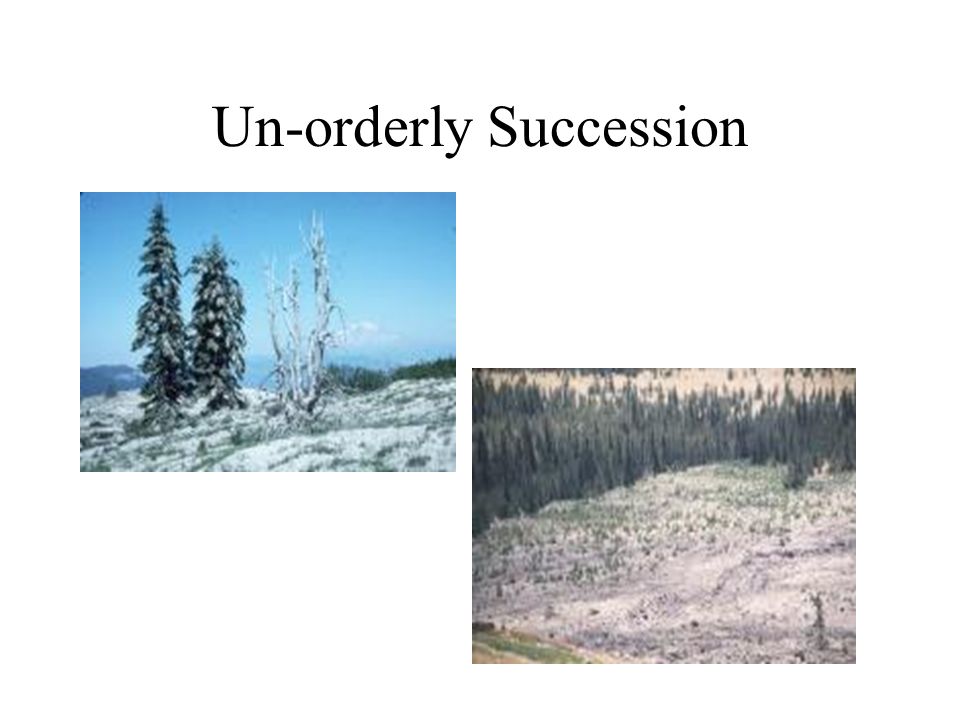 Un-orderly Succession